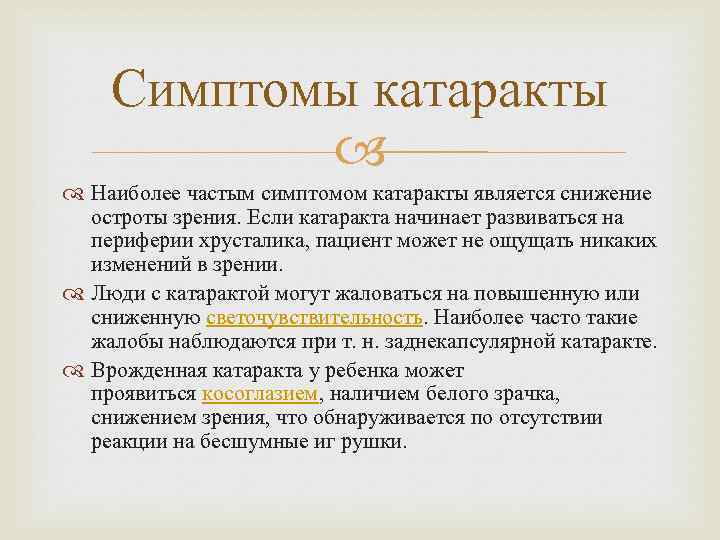 Симптомы катаракты

Наиболее частым симптомом катаракты является снижение остроты зрения. Если катаракта начинает развиваться на периферии хрусталика, пациент может не ощущать никаких изменений в зрении.

Люди с катарактой могут жаловаться на повышенную или сниженную светочувствительность. Наиболее часто такие жалобы наблюдаются при т. н. заднекапсулярной катаракте.

Врожденная катаракта у ребенка может проявиться косоглазием, наличием белого зрачка, снижением зрения, что обнаруживается по отсутствии реакции на бесшумные иг рушки.